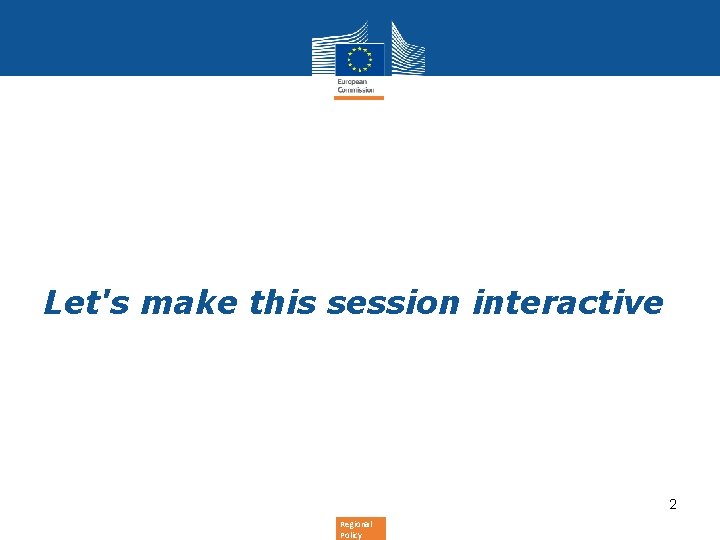 European Commission

Let's make this session interactive

2

Regional Policy